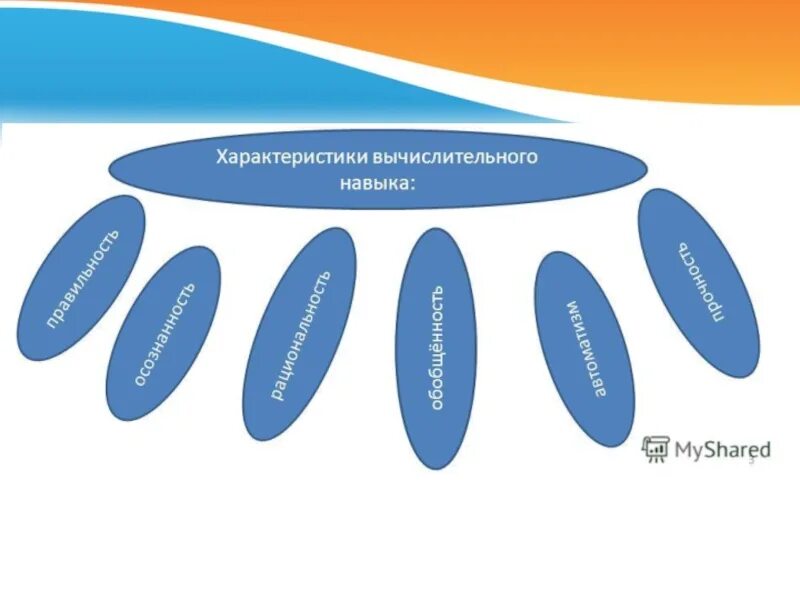 Характеристики вычислительного навыка:

правильность

осознанность

рациональность

обобщённость

автоматизм

прочность

MyShared

5